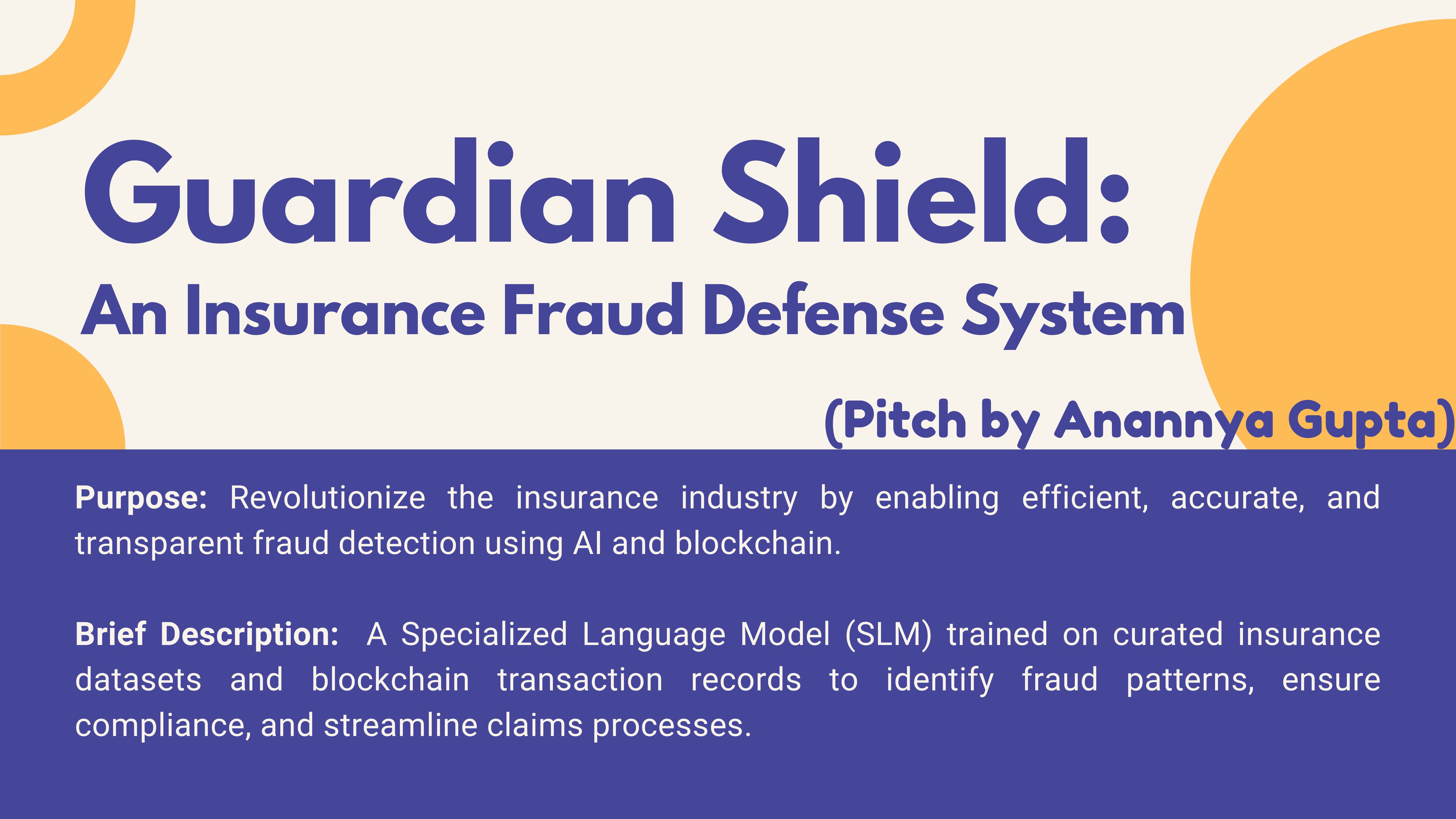 Guardian Shield:
An Insurance Fraud Defense System

(Pitch by Anannya Gupta)

Purpose: Revolutionize the insurance industry by enabling efficient, accurate, and transparent fraud detection using AI and blockchain.

Brief Description: A Specialized Language Model (SLM) trained on curated insurance datasets and blockchain transaction records to identify fraud patterns, ensure compliance, and streamline claims processes.